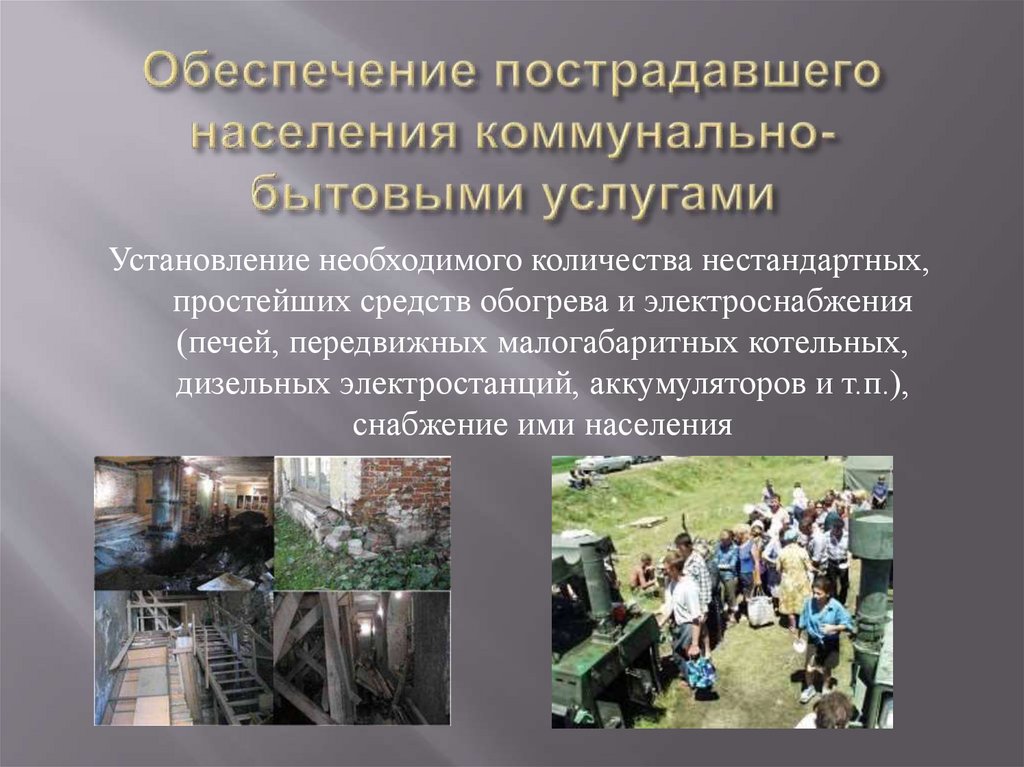 Обеспечение пострадавшего населения коммунально-бытовыми услугами

Установление необходимого количества нестандартных, простейших средств обогрева и электроснабжения (печей, передвижных малогабаритных котельных, дизельных электростанций, аккумуляторов и т.п.), снабжение ими населения